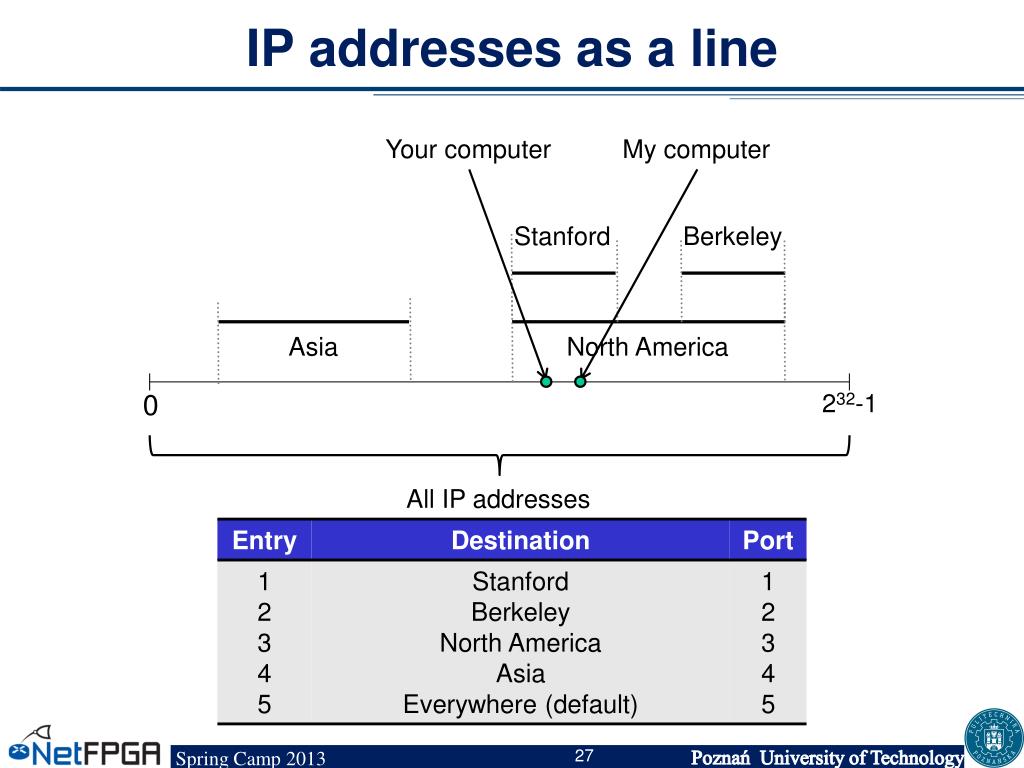 IP addresses as a line

Your computer

My computer

Stanford

Berkeley

Asia

North America

0

$2^{32}$-1

All IP addresses

| Entry | Destination | Port |
|---|---|---|
| 1 | Stanford | 1 |
| 2 | Berkeley | 2 |
| 3 | North America | 3 |
| 4 | Asia | 4 |
| 5 | Everywhere (default) | 5 |

NetFPGA

Spring Camp 2013

27

Poznań University of Technology